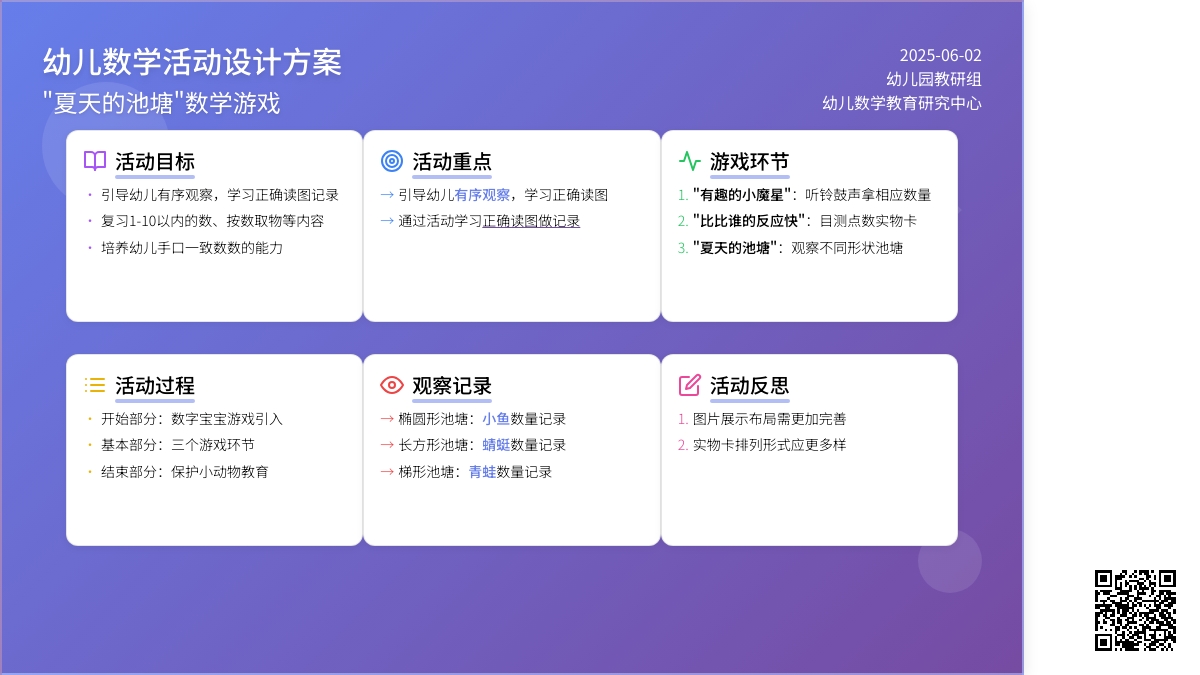 幼儿数学活动设计方案

"夏天的池塘"数学游戏

2025-06-02
幼儿园教研组
幼儿数学教育研究中心

活动目标

• 引导幼儿有序观察，学习正确读图记录
• 复习1-10以内的数、按数取物等内容
• 培养幼儿手口一致数数的能力

活动重点

→ 引导幼儿有序观察，学习正确读图
→ 通过活动学习正确读图做记录

游戏环节

1. "有趣的小魔星"：听铃鼓声拿相应数量
2. "比比谁的反应快"：目测点数实物卡
3. "夏天的池塘"：观察不同形状池塘

活动过程

• 开始部分：数字宝宝游戏引入
• 基本部分：三个游戏环节
• 结束部分：保护小动物教育

观察记录

→ 椭圆形池塘：小鱼数量记录
→ 长方形池塘：蜻蜓数量记录
→ 梯形池塘：青蛙数量记录

活动反思

1. 图片展示布局需更加完善
2. 实物卡排列形式应更多样